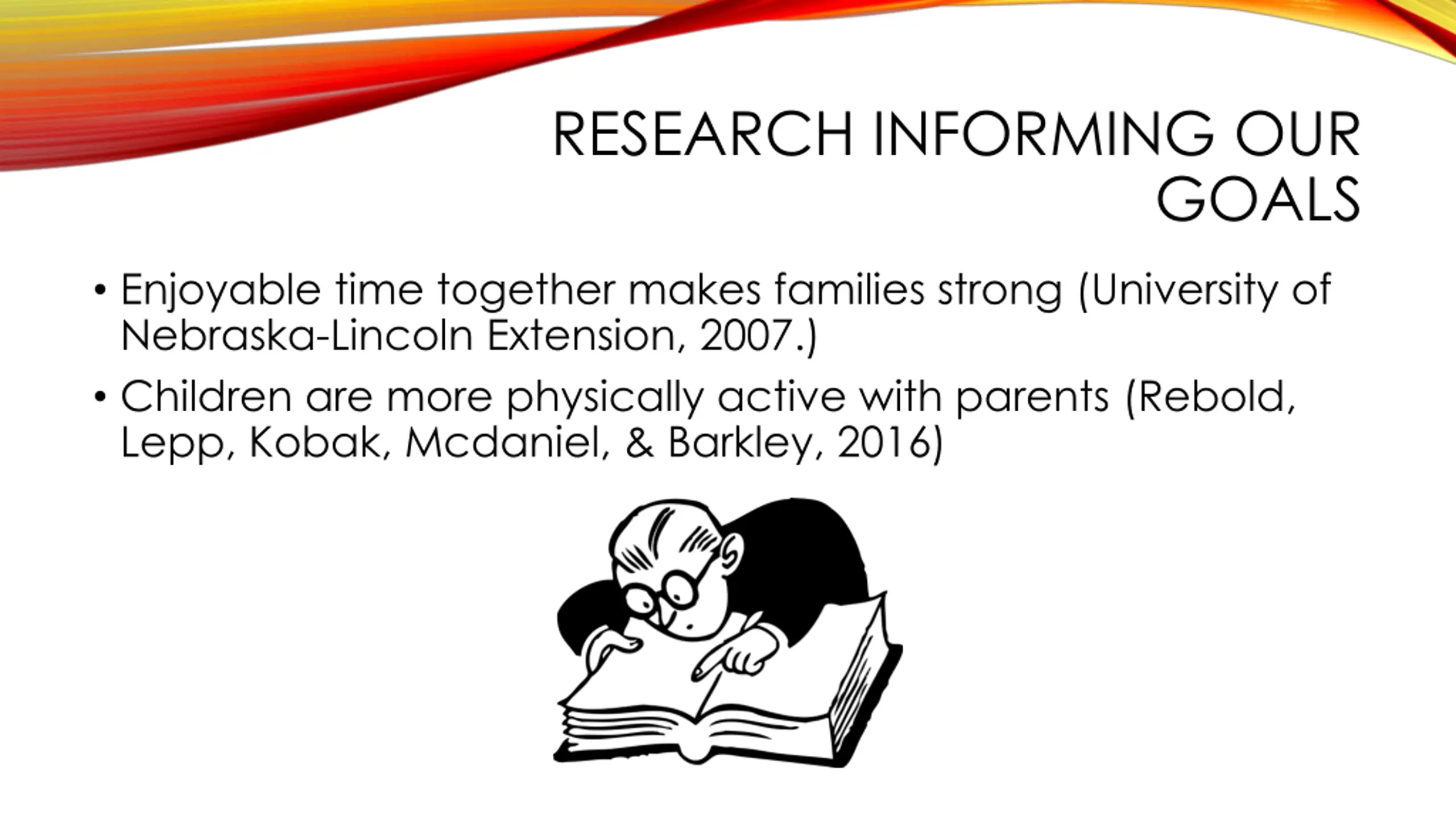 RESEARCH INFORMING OUR GOALS

• Enjoyable time together makes families strong (University of Nebraska-Lincoln Extension, 2007.)

• Children are more physically active with parents (Rebold, Lepp, Kobak, Mcdaniel, & Barkley, 2016)